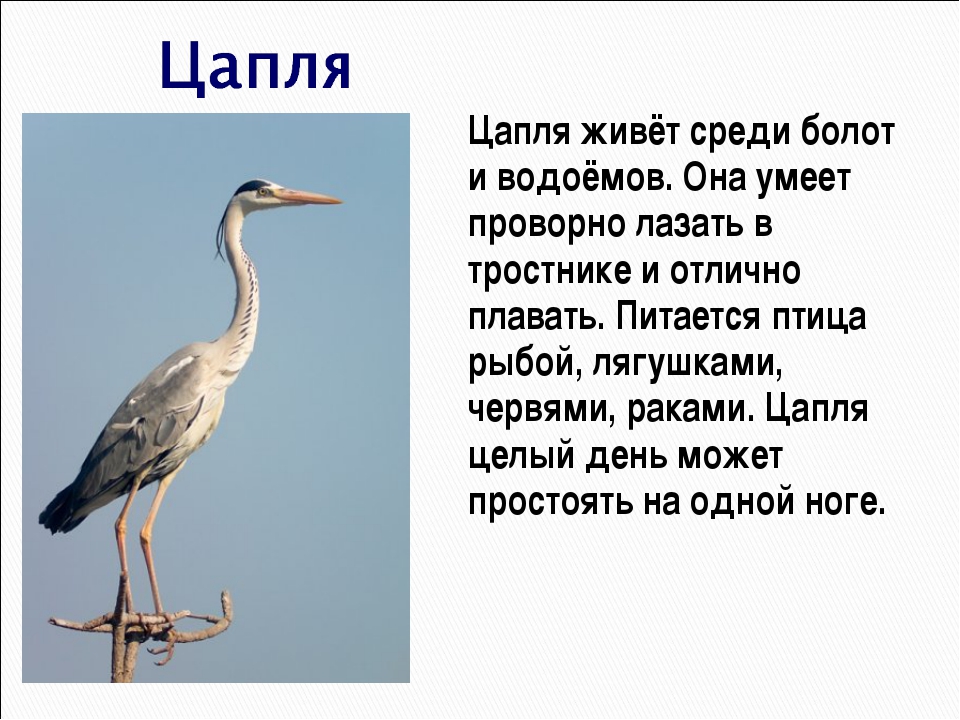 Цапля

Цапля живёт среди болот и водоёмов. Она умеет проворно лазать в тростнике и отлично плавать. Питается птица рыбой, лягушками, червями, раками. Цапля целый день может простоять на одной ноге.